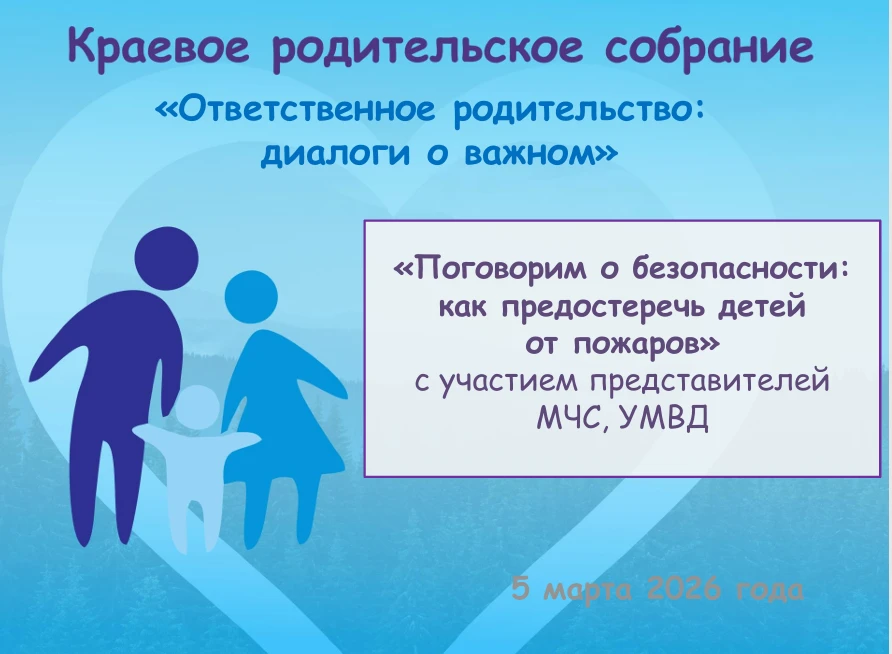 Краевое родительское собрание

«Ответственное родительство: диалоги о важном»

«Поговорим о безопасности: как предостеречь детей от пожаров»
с участием представителей МЧС, УМВД

5 марта 2026 года